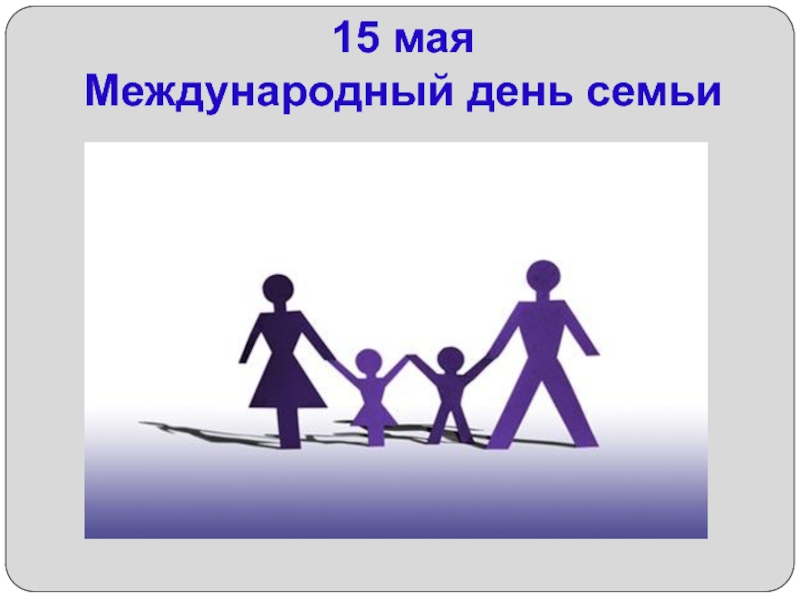 15 мая
Международный день семьи